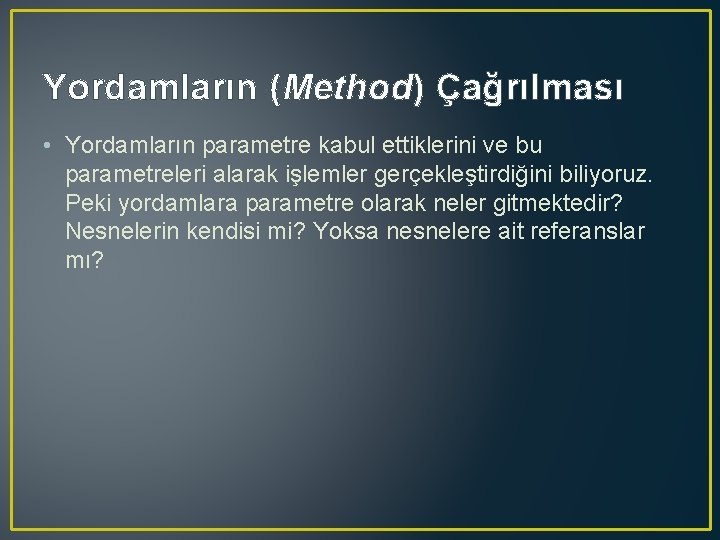 Yordamların (Method) Çağrılması

• Yordamların parametre kabul ettiklerini ve bu parametreleri alarak işlemler gerçekleştirdiğini biliyoruz. Peki yordamlara parametre olarak neler gitmektedir? Nesnelerin kendisi mi? Yoksa nesnelere ait referanslar mı?